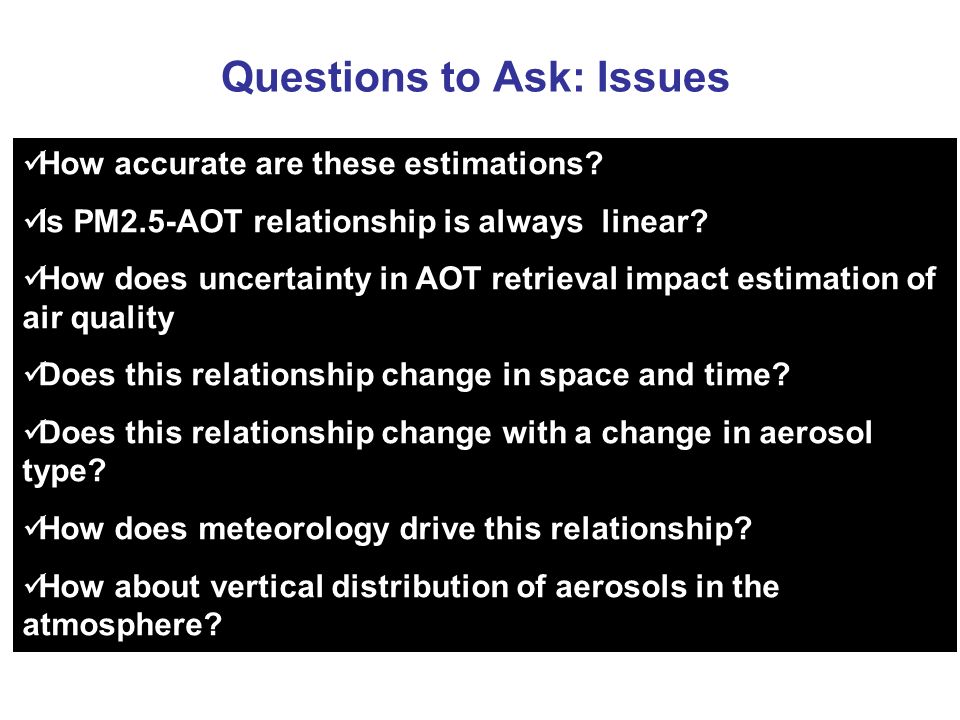 Questions to Ask: Issues

✓How accurate are these estimations?

✓Is PM2.5-AOT relationship is always linear?

✓How does uncertainty in AOT retrieval impact estimation of air quality

✓Does this relationship change in space and time?

✓Does this relationship change with a change in aerosol type?

✓How does meteorology drive this relationship?

✓How about vertical distribution of aerosols in the atmosphere?